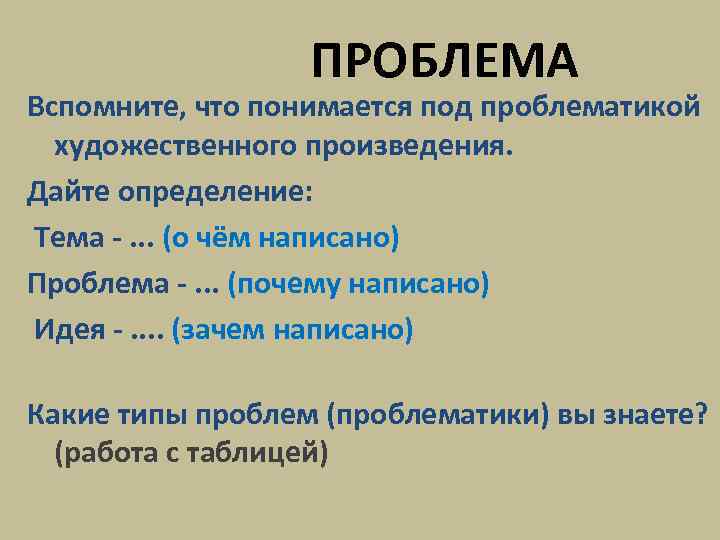 ПРОБЛЕМА

Вспомните, что понимается под проблематикой художественного произведения.

Дайте определение:

Тема - ... (о чём написано)

Проблема - ... (почему написано)

Идея - .... (зачем написано)

Какие типы проблем (проблематики) вы знаете? (работа с таблицей)